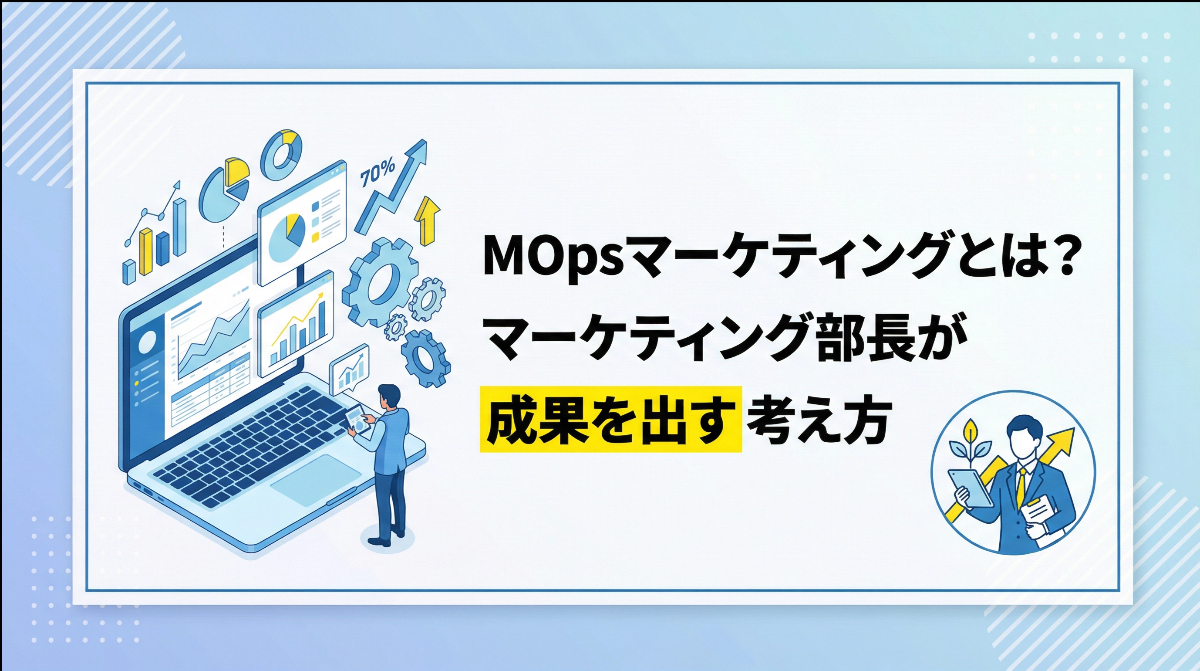 70%

MOpsマーケティングとは？
マーケティング部長が
成果を出す考え方